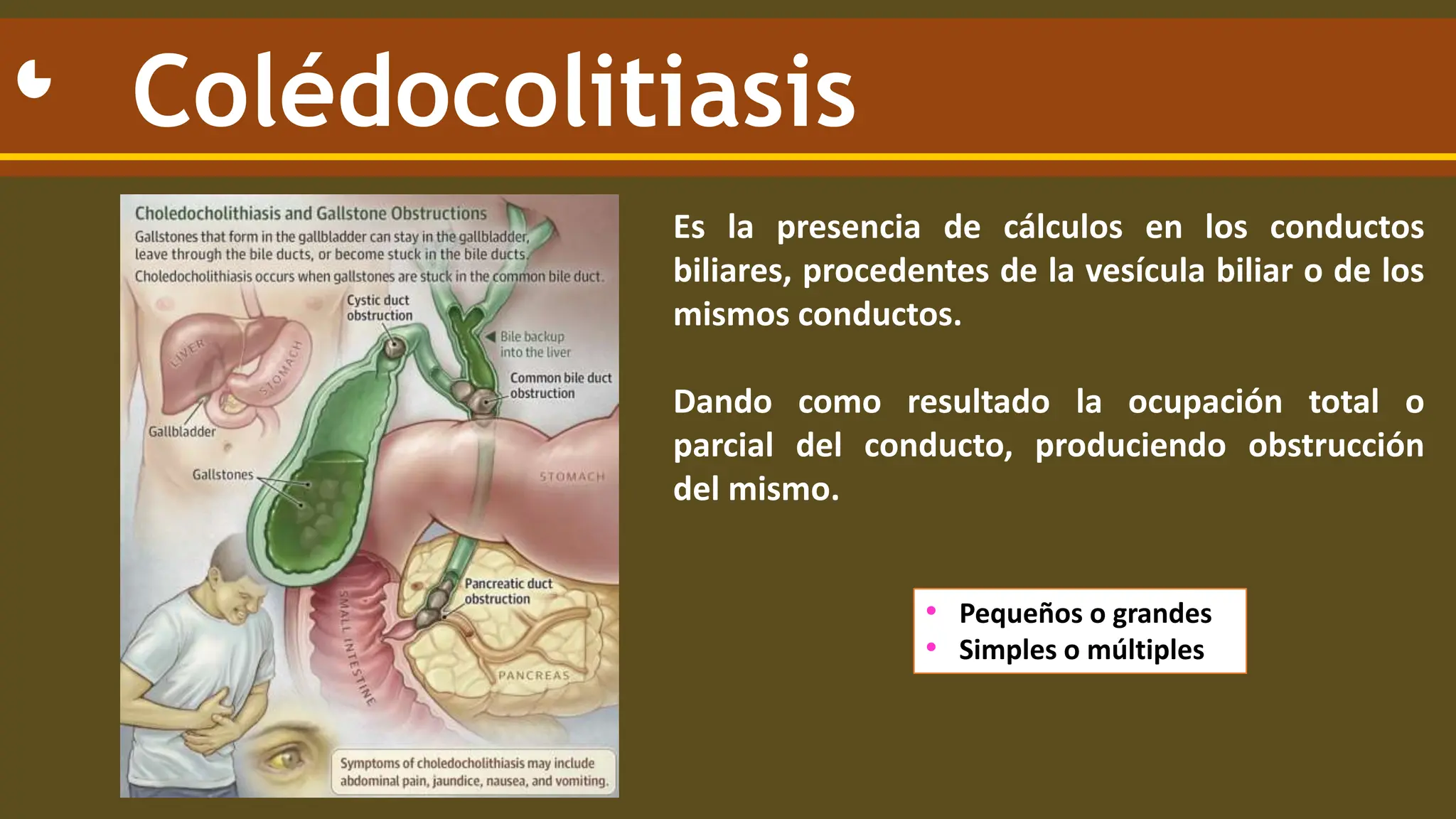 Colédocolitiasis

Choledocholithiasis and Gallstone Obstructions

Gallstones that form in the gallbladder can stay in the gallbladder, leave through the bile ducts, or become stuck in the bile ducts.

Choledocholithiasis occurs when gallstones are stuck in the common bile duct.

Cystic duct obstruction

Bile backup into the liver

Common bile duct obstruction

LIVER

STOMACH

Gallbladder

Gallstones

STOMACH

Pancreatic duct obstruction

SMALL INTESTINE

PANCREAS

Symptoms of choledocholithiasis may include abdominal pain, jaundice, nausea, and vomiting.

Es la presencia de cálculos en los conductos biliares, procedentes de la vesícula biliar o de los mismos conductos.

Dando como resultado la ocupación total o parcial del conducto, produciendo obstrucción del mismo.

• Pequeños o grandes
• Simples o múltiples